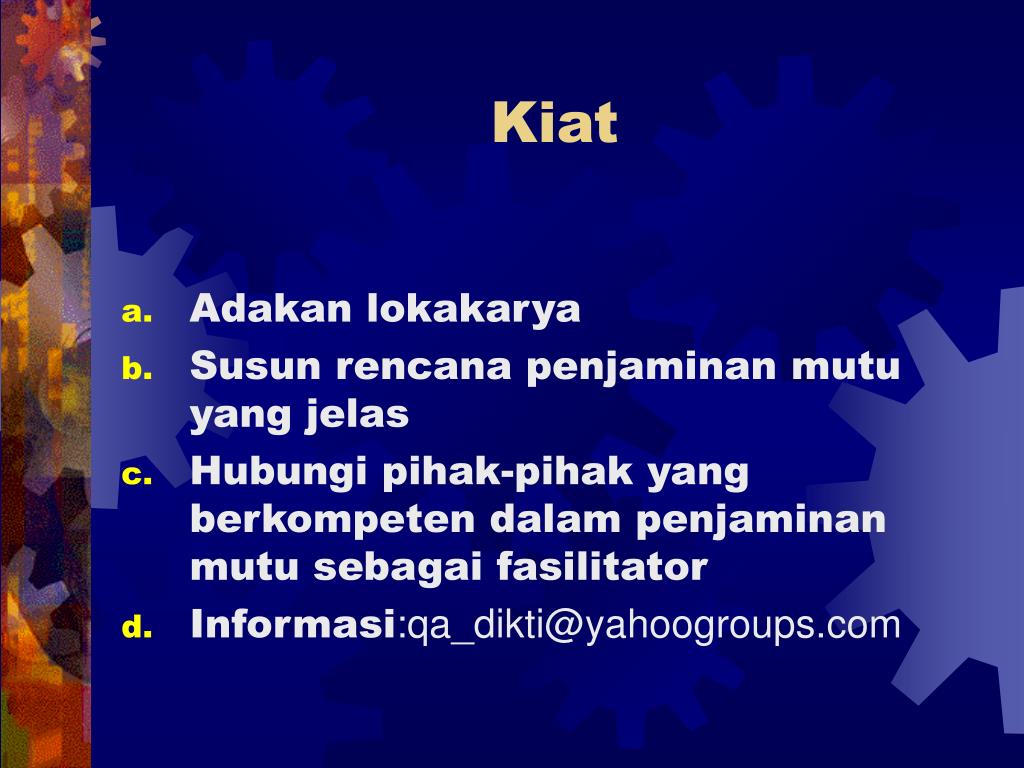 Kiat

a. Adakan lokakarya
b. Susun rencana penjaminan mutu yang jelas
c. Hubungi pihak-pihak yang berkompeten dalam penjaminan mutu sebagai fasilitator
d. Informasi:qa_dikti@yahoogroups.com